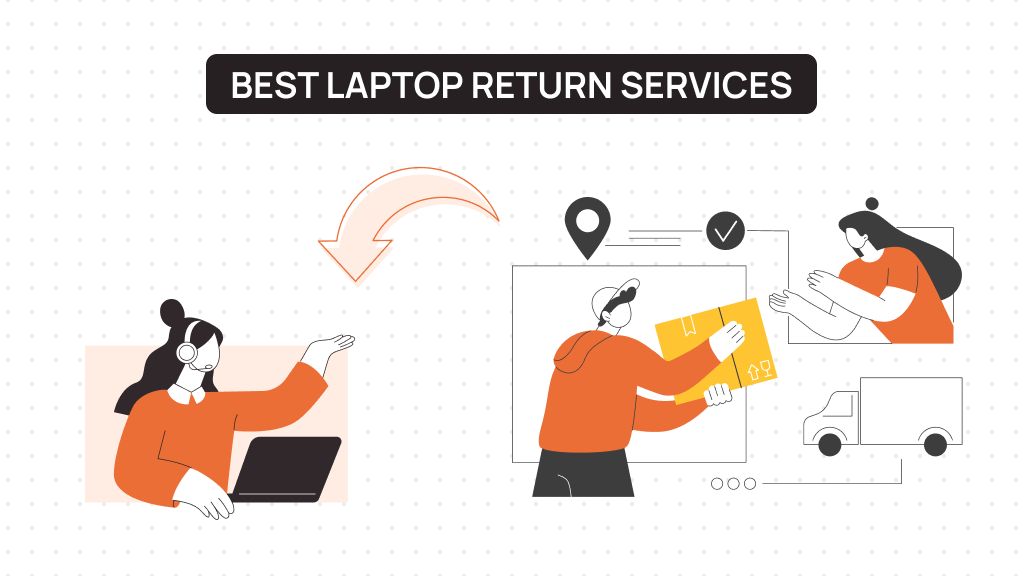 BEST LAPTOP RETURN SERVICES